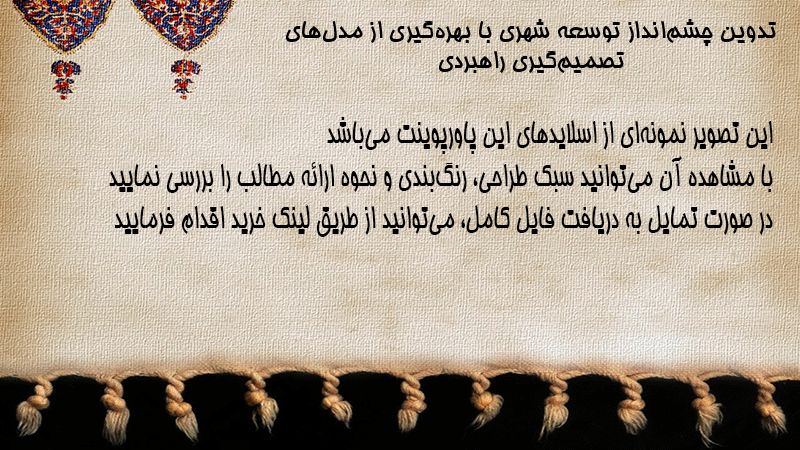 تدوین چشم‌انداز توسعه شهری با بهره‌گیری از مدل‌های تصمیم‌گیری راهبردی

این تصویر نمونه‌ای از اسلایدهای این پاورپوینت می‌باشد
با مشاهده آن می‌توانید سبک طراحی، رنگ‌بندی و نحوه ارائه مطالب را بررسی نمایید
در صورت تمایل به دریافت فایل کامل، می‌توانید از طریق لینک خرید اقدام فرمایید